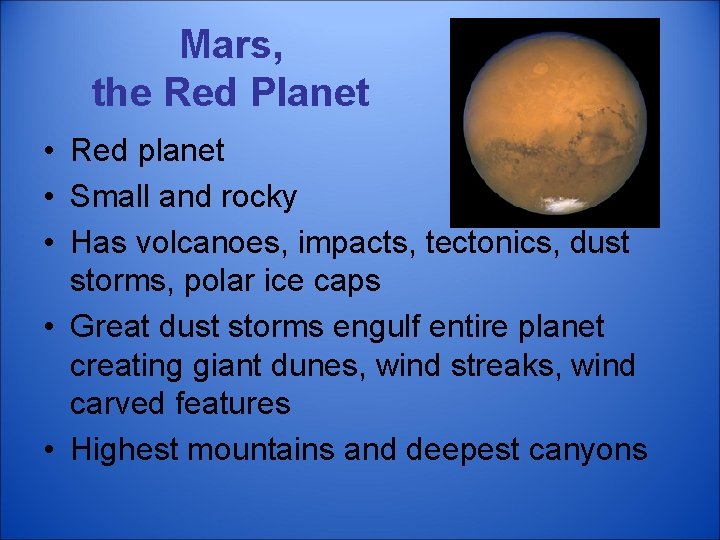 Mars,
the Red Planet

• Red planet
• Small and rocky
• Has volcanoes, impacts, tectonics, dust storms, polar ice caps
• Great dust storms engulf entire planet creating giant dunes, wind streaks, wind carved features
• Highest mountains and deepest canyons